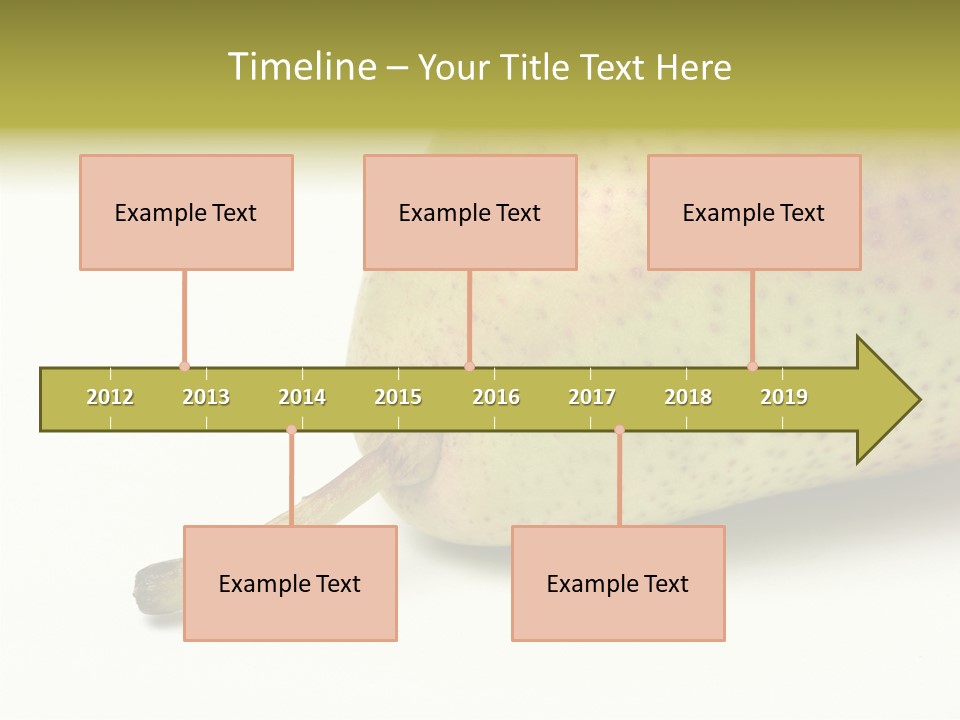 Timeline – Your Title Text Here

Example Text

Example Text

Example Text

2012 2013 2014 2015 2016 2017 2018 2019

Example Text

Example Text